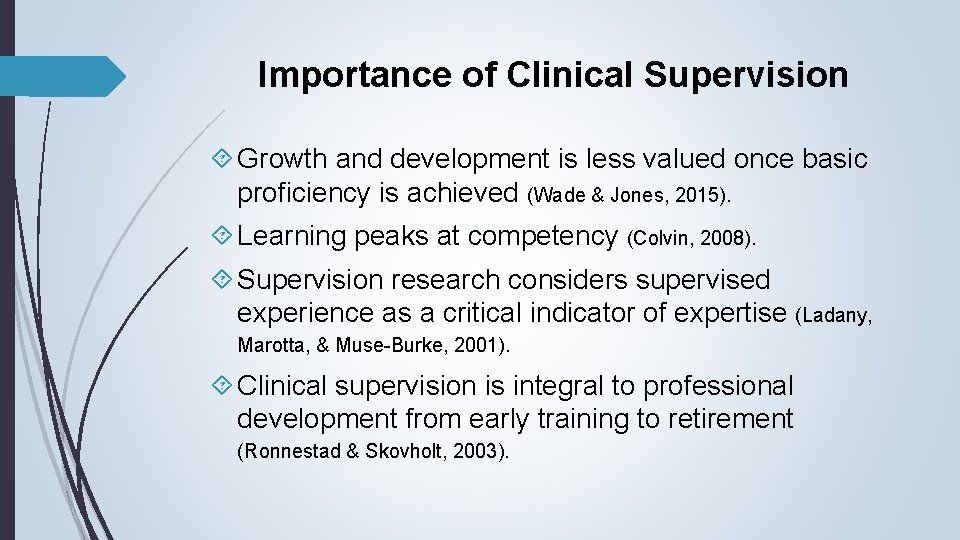 Importance of Clinical Supervision

Growth and development is less valued once basic proficiency is achieved (Wade & Jones, 2015).

Learning peaks at competency (Colvin, 2008).

Supervision research considers supervised experience as a critical indicator of expertise (Ladany, Marotta, & Muse-Burke, 2001).

Clinical supervision is integral to professional development from early training to retirement (Ronnestad & Skovholt, 2003).